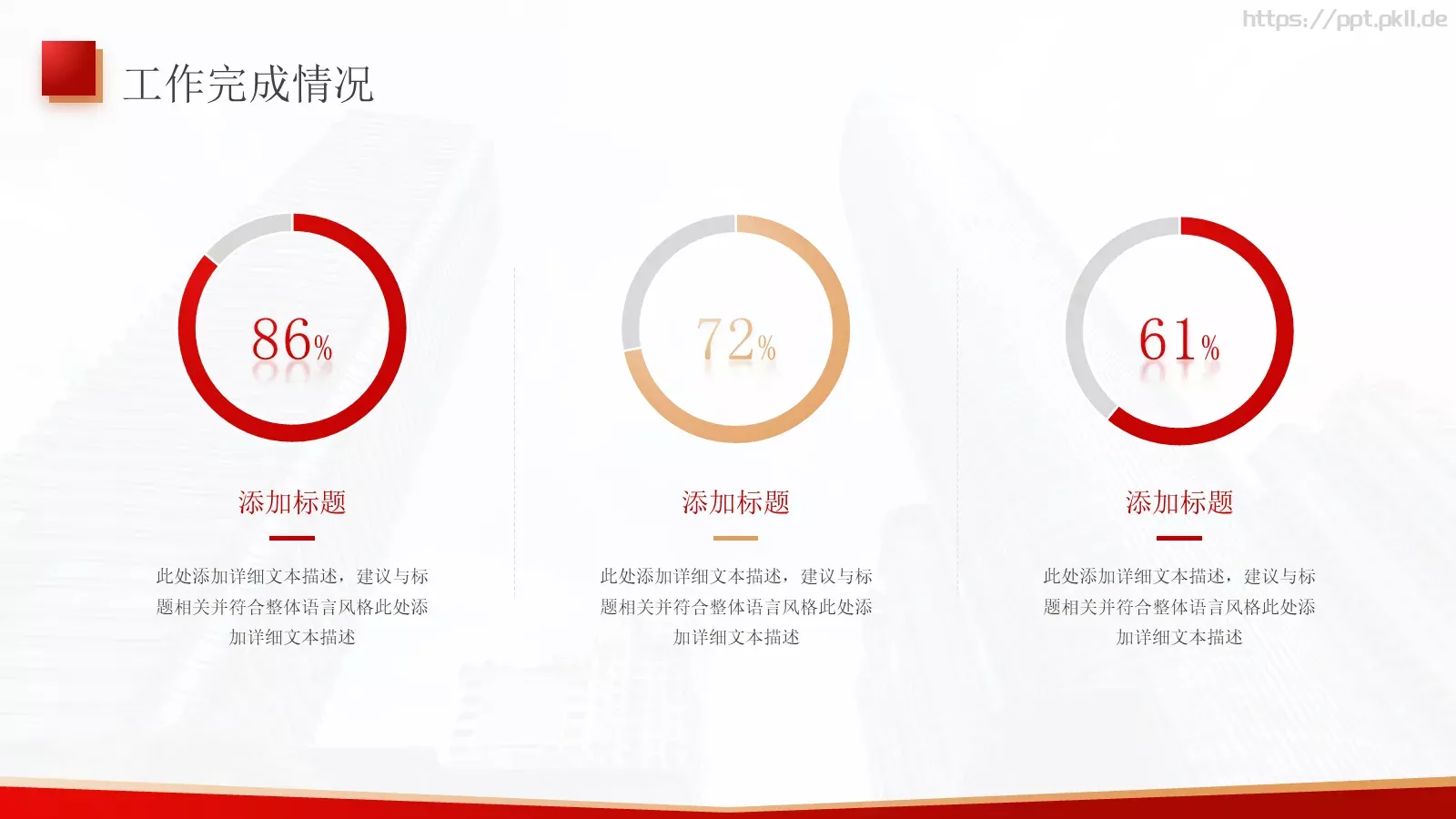 https://ppt.pkll.de

工作完成情况

86%

添加标题

此处添加详细文本描述，建议与标题相关并符合整体语言风格此处添加详细文本描述

72%

添加标题

此处添加详细文本描述，建议与标题相关并符合整体语言风格此处添加详细文本描述

61%

添加标题

此处添加详细文本描述，建议与标题相关并符合整体语言风格此处添加详细文本描述